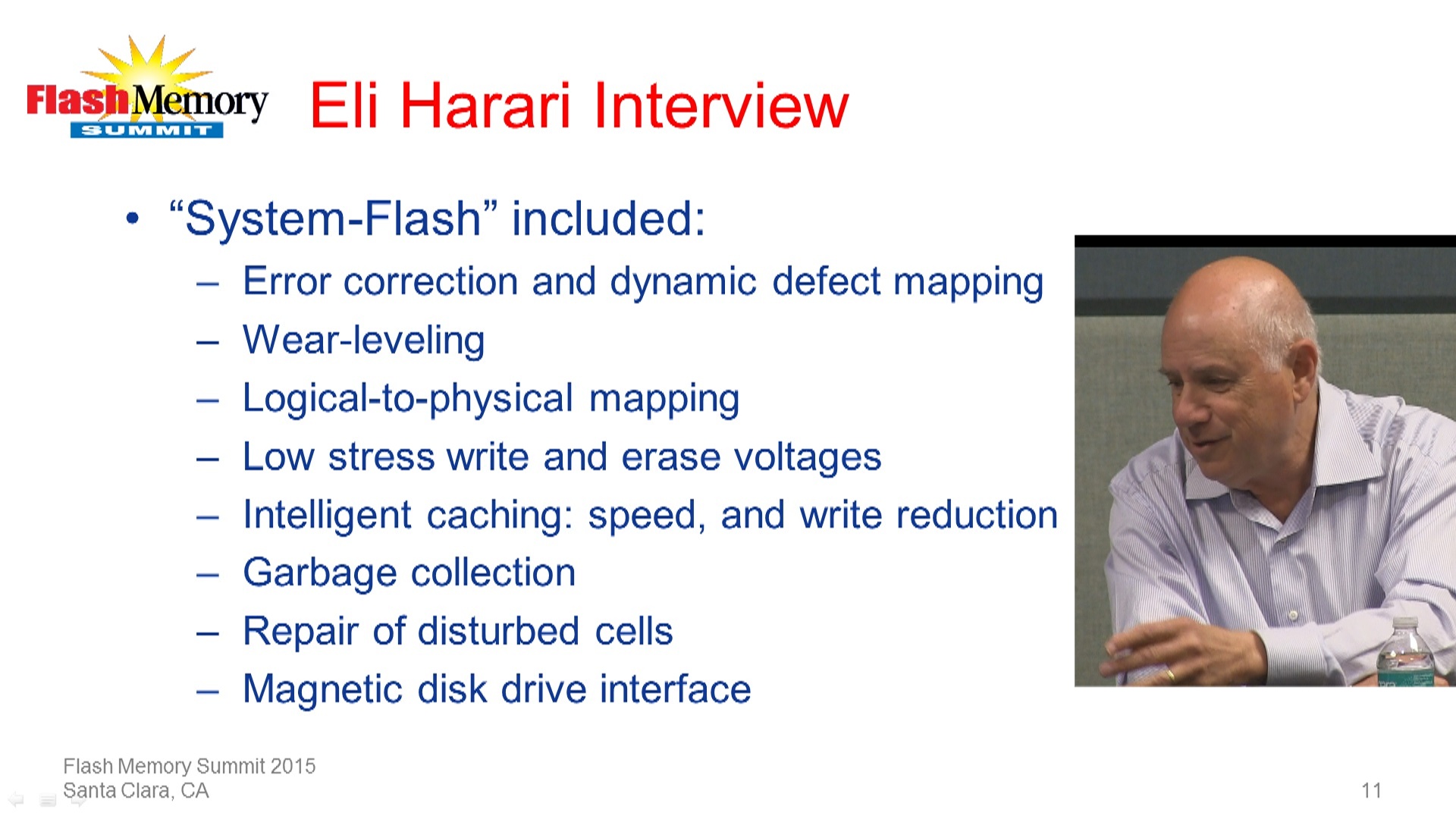 Flash Memory SUMMIT

Eli Harari Interview

• “System-Flash” included:
– Error correction and dynamic defect mapping
– Wear-leveling
– Logical-to-physical mapping
– Low stress write and erase voltages
– Intelligent caching: speed, and write reduction
– Garbage collection
– Repair of disturbed cells
– Magnetic disk drive interface

Flash Memory Summit 2015
Santa Clara, CA

11